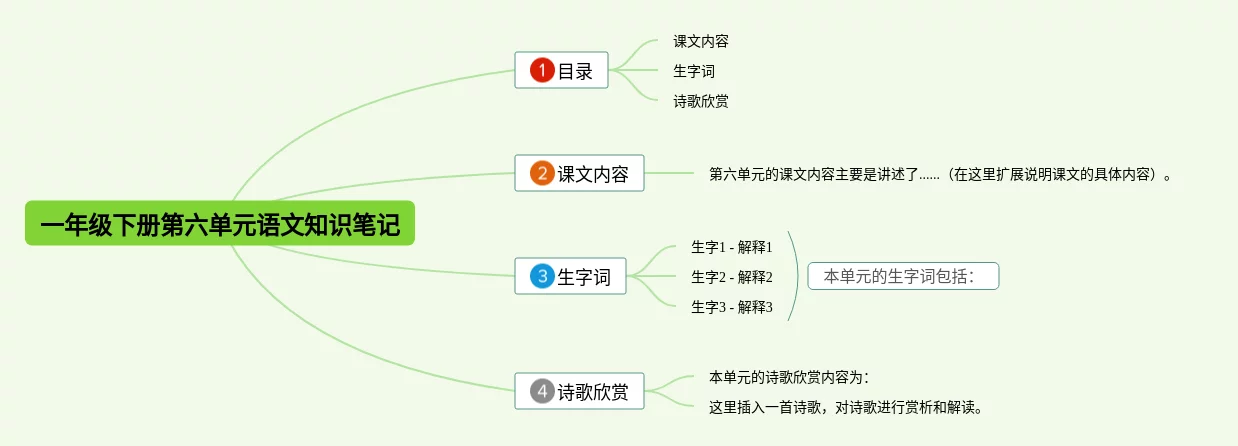 一年级下册第六单元语文知识笔记

1 目录
课文内容
生字词
诗歌欣赏

2 课文内容
第六单元的课文内容主要是讲述了......（在这里扩展说明课文的具体内容）。

3 生字词
生字1 - 解释1
生字2 - 解释2
生字3 - 解释3
本单元的生字词包括：

4 诗歌欣赏
本单元的诗歌欣赏内容为：
这里插入一首诗歌，对诗歌进行赏析和解读。